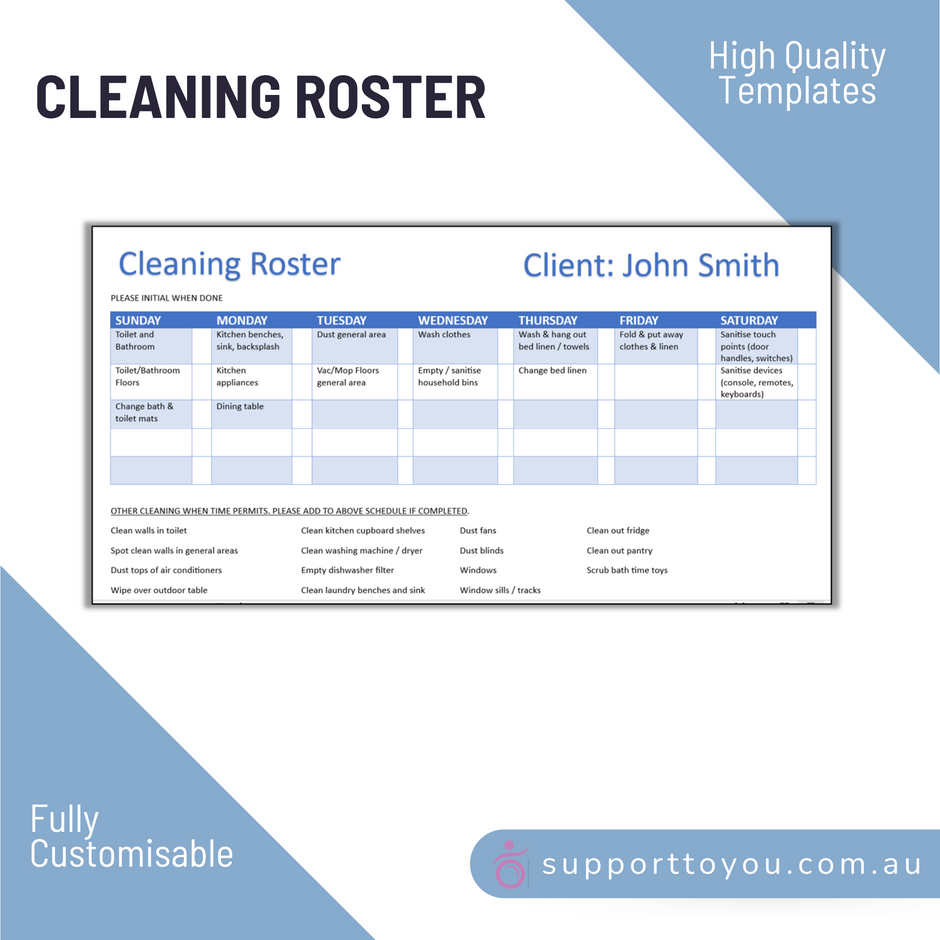 CLEANING ROSTER

High Quality Templates

Cleaning Roster

Client: John Smith

PLEASE INITIAL WHEN DONE

| SUNDAY | | MONDAY | | TUESDAY | | WEDNESDAY | | THURSDAY | | FRIDAY | | SATURDAY | |
|---|---|---|---|---|---|---|---|---|---|---|---|---|---|
| Toilet and Bathroom | | Kitchen benches, sink, backsplash | | Dust general area | | Wash clothes | | Wash & hang out bed linen / towels | | Fold & put away clothes & linen | | Sanitise touch points (door handles, switches) | |
| Toilet/Bathroom Floors | | Kitchen appliances | | Vac/Mop Floors general area | | Empty / sanitise household bins | | Change bed linen | | | | Sanitise devices (console, remotes, keyboards) | |
| Change bath & toilet mats | | Dining table | | | | | | | | | | | |
| | | | | | | | | | | | | | |
| | | | | | | | | | | | | | |

OTHER CLEANING WHEN TIME PERMITS. PLEASE ADD TO ABOVE SCHEDULE IF COMPLETED.

Clean walls in toilet
Spot clean walls in general areas
Dust tops of air conditioners
Wipe over outdoor table

Clean kitchen cupboard shelves
Clean washing machine / dryer
Empty dishwasher filter
Clean laundry benches and sink

Dust fans
Dust blinds
Windows
Window sills / tracks

Clean out fridge
Clean out pantry
Scrub bath time toys

Fully Customisable

supporttoyou.com.au